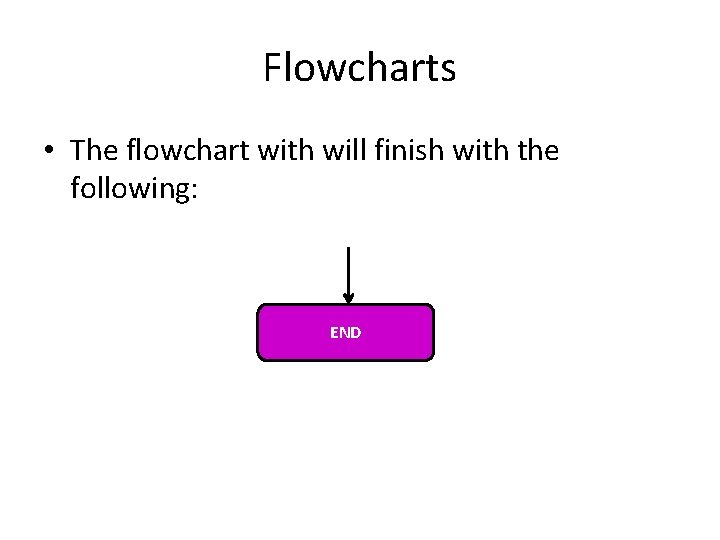 Flowcharts

• The flowchart with will finish with the following:

END